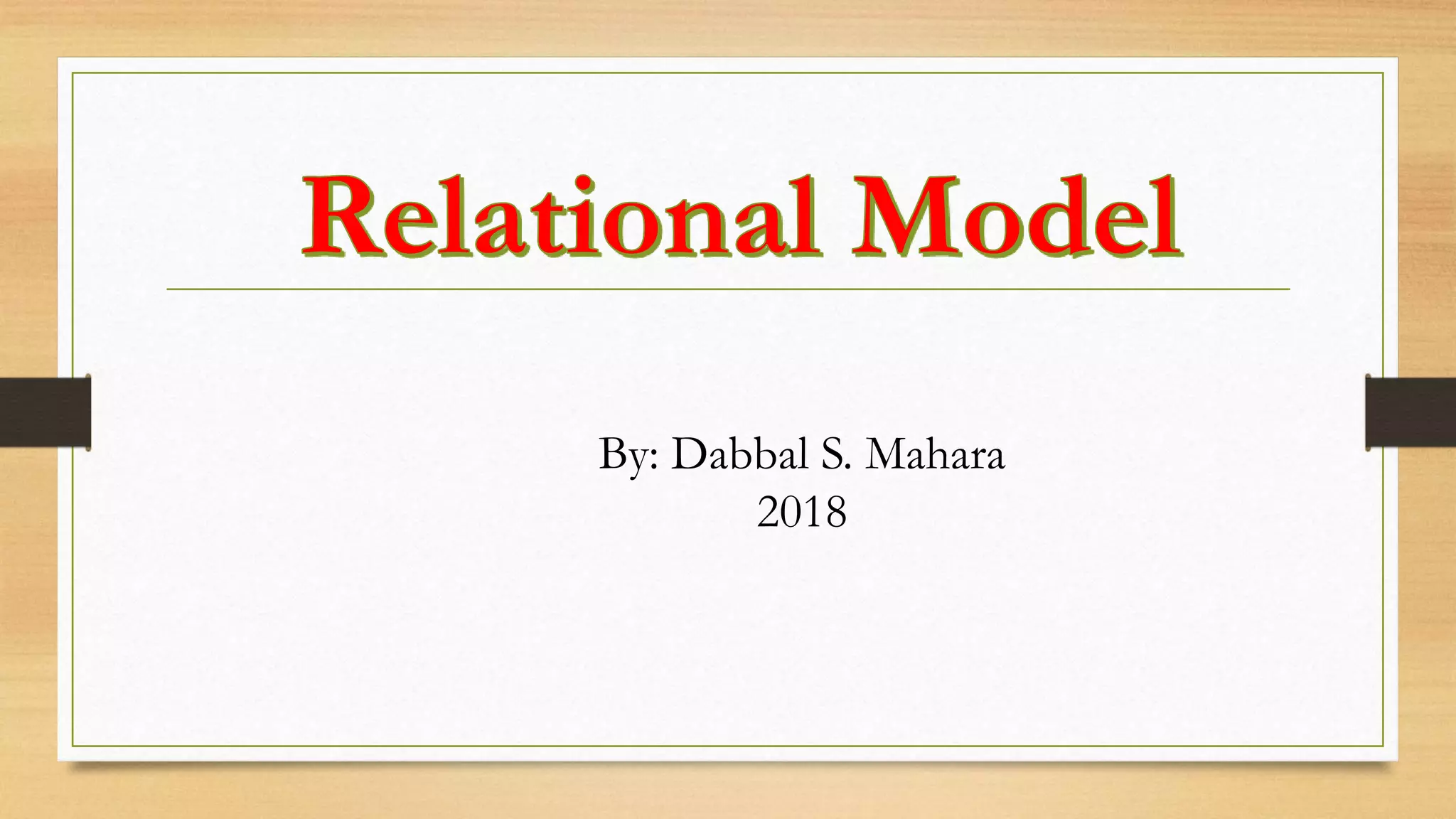 Relational Model

By: Dabbal S. Mahara
2018